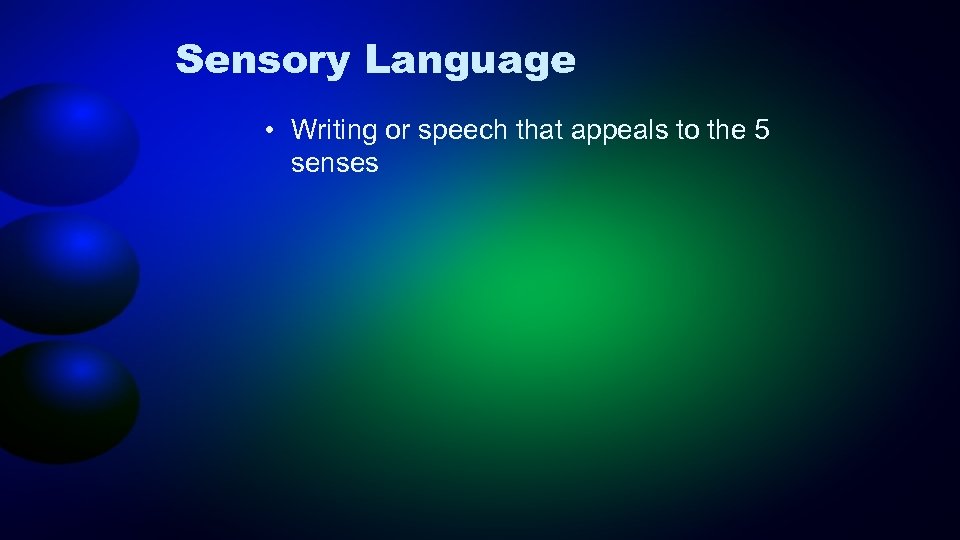 Sensory Language

• Writing or speech that appeals to the 5 senses